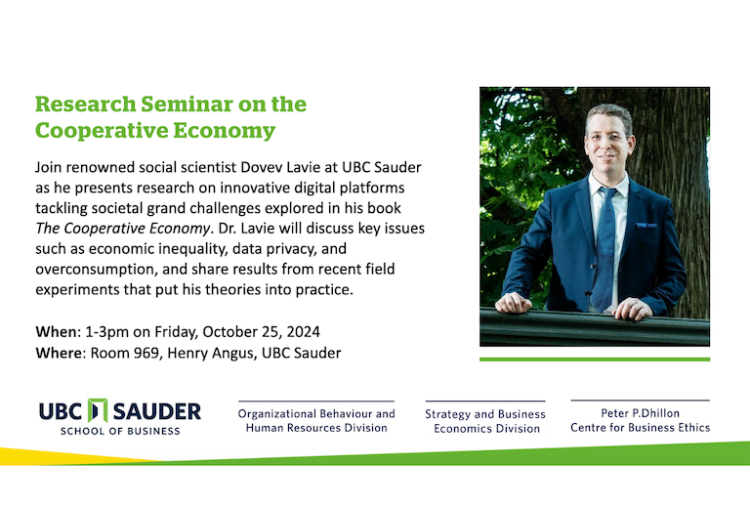 Research Seminar on the Cooperative Economy

Join renowned social scientist Dovev Lavie at UBC Sauder as he presents research on innovative digital platforms tackling societal grand challenges explored in his book The Cooperative Economy. Dr. Lavie will discuss key issues such as economic inequality, data privacy, and overconsumption, and share results from recent field experiments that put his theories into practice.

When: 1-3pm on Friday, October 25, 2024
Where: Room 969, Henry Angus, UBC Sauder

UBC SAUDER
SCHOOL OF BUSINESS

Organizational Behaviour and Human Resources Division

Strategy and Business Economics Division

Peter P.Dhillon Centre for Business Ethics